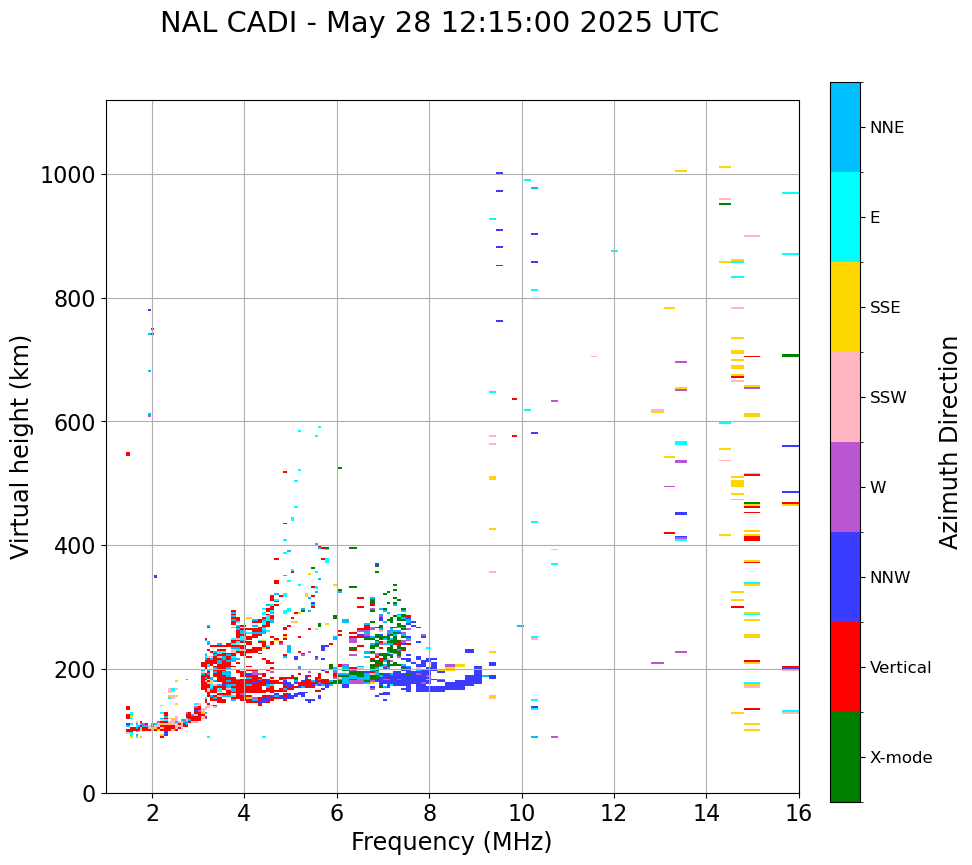 NAL CADI - May 28 12:15:00 2025 UTC

Virtual height (km)

1000
800
600
400
200
0

2
4
6
8
10
12
14
16

Frequency (MHz)

NNE
E
SSE
SSW
W
NNW
Vertical
X-mode

Azimuth Direction